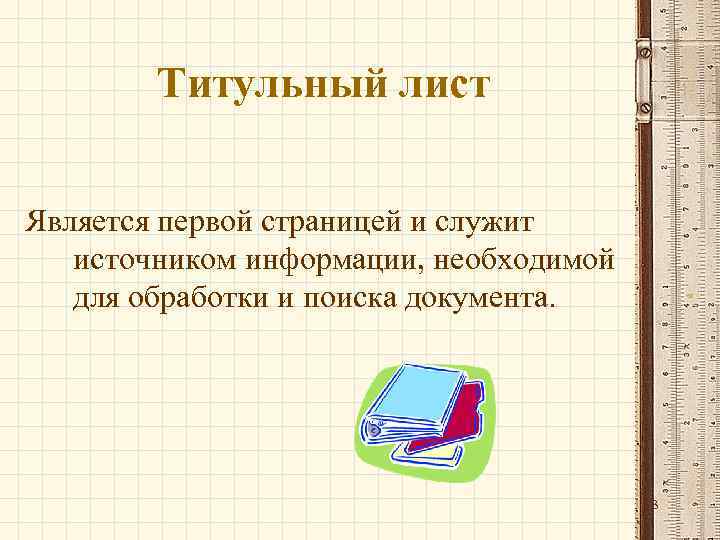 Титульный лист

Является первой страницей и служит источником информации, необходимой для обработки и поиска документа.

3